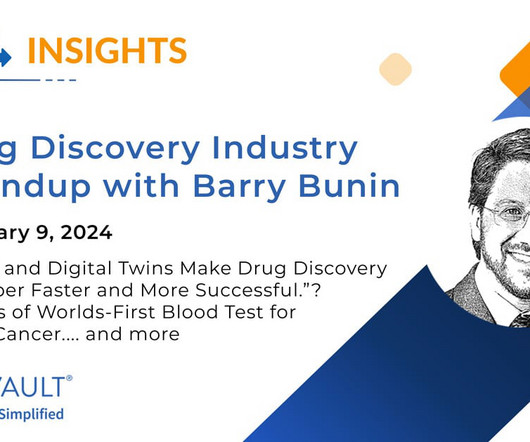 INSIGHTS

g Discovery Industry
ndup with Barry Bunin

ary 9, 2024

and Digital Twins Make Drug Discovery
per Faster and More Successful."?
s of Worlds-First Blood Test for
Cancer.... and more

VAULT®
Simplified